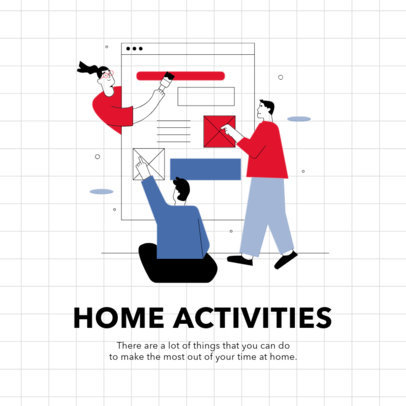 HOME ACTIVITIES

There are a lot of things that you can do to make the most out of your time at home.